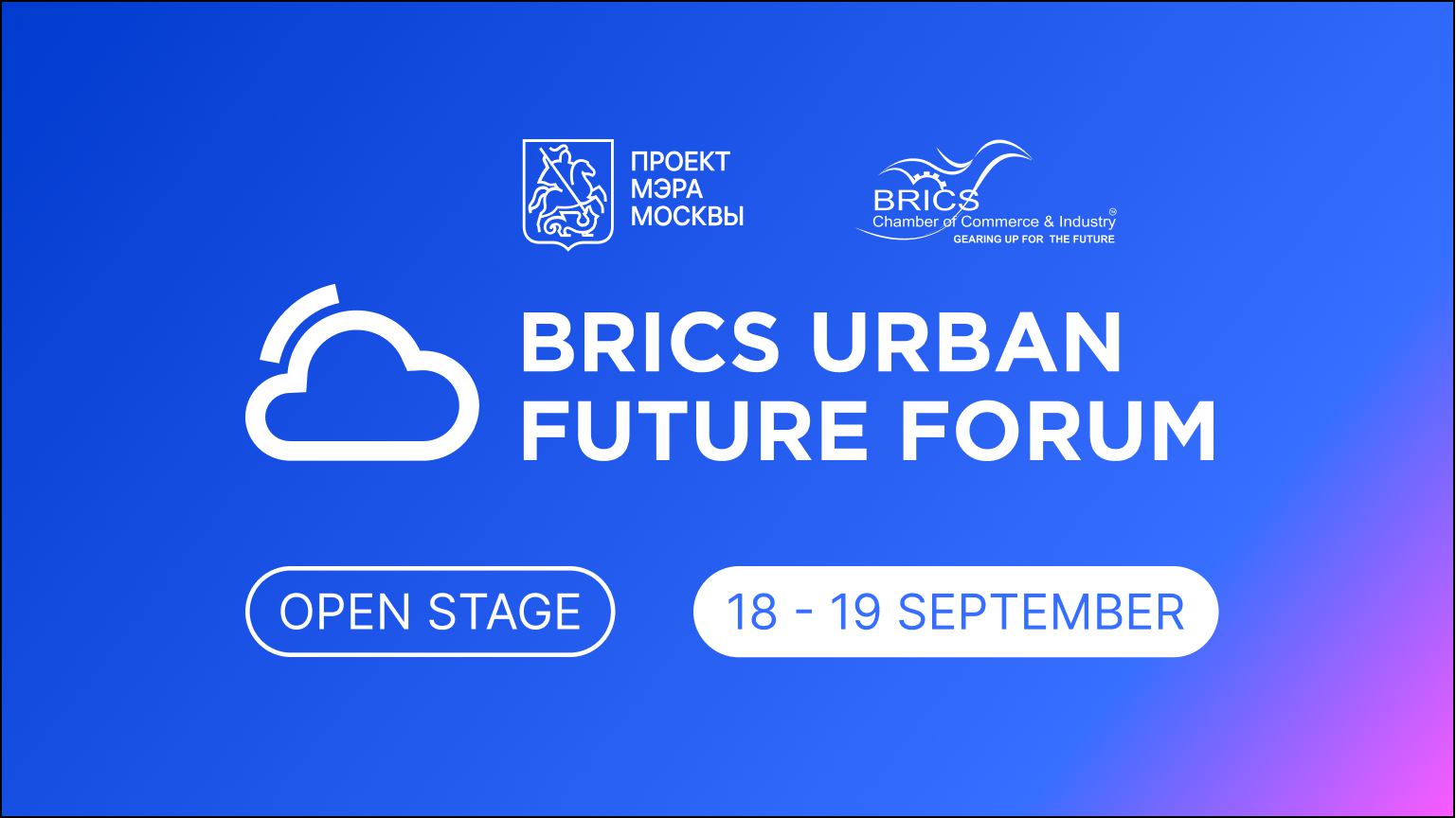 ПРОЕКТ МЭРА МОСКВЫ

BRICS
Chamber of Commerce & Industry
GEARING UP FOR THE FUTURE

BRICS URBAN FUTURE FORUM

OPEN STAGE

18 - 19 SEPTEMBER